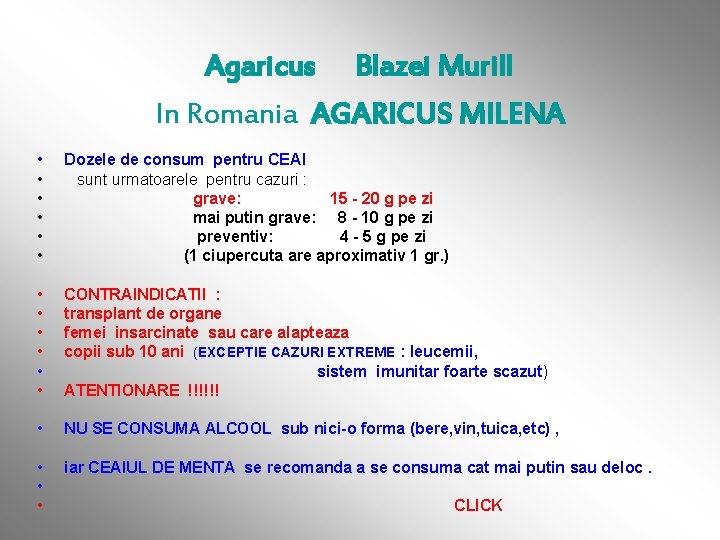 Agaricus Blazei Murill
In Romania AGARICUS MILENA

• Dozele de consum pentru CEAI
• sunt urmatoarele pentru cazuri :
• grave: 15 - 20 g pe zi
• mai putin grave: 8 - 10 g pe zi
• preventiv: 4 - 5 g pe zi
• (1 ciupercuta are aproximativ 1 gr.)

• CONTRAINDICATII :
• transplant de organe
• femei insarcinate sau care alapteaza
• copii sub 10 ani (EXCEPTIE CAZURI EXTREME : leucemii,
• sistem imunitar foarte scazut)
• ATENTIONARE !!!!!!

• NU SE CONSUMA ALCOOL sub nici-o forma (bere,vin,tuica,etc) ,

• iar CEAIUL DE MENTA se recomanda a se consuma cat mai putin sau deloc .
•
• CLICK